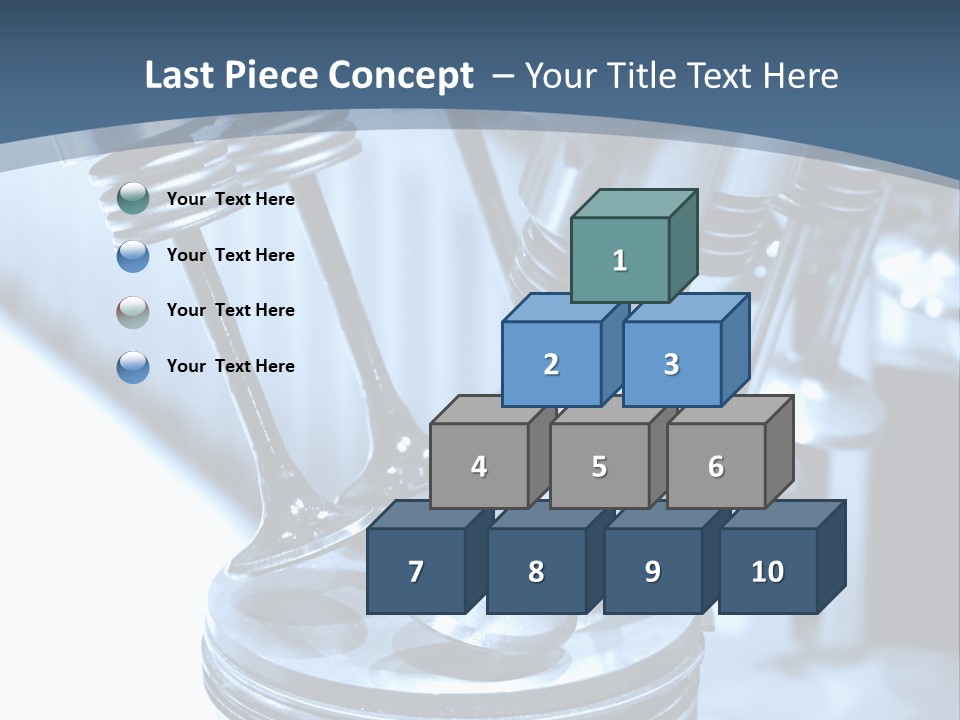 Last Piece Concept – Your Title Text Here

Your Text Here

Your Text Here

Your Text Here

Your Text Here

1

2

3

4

5

6

7

8

9

10